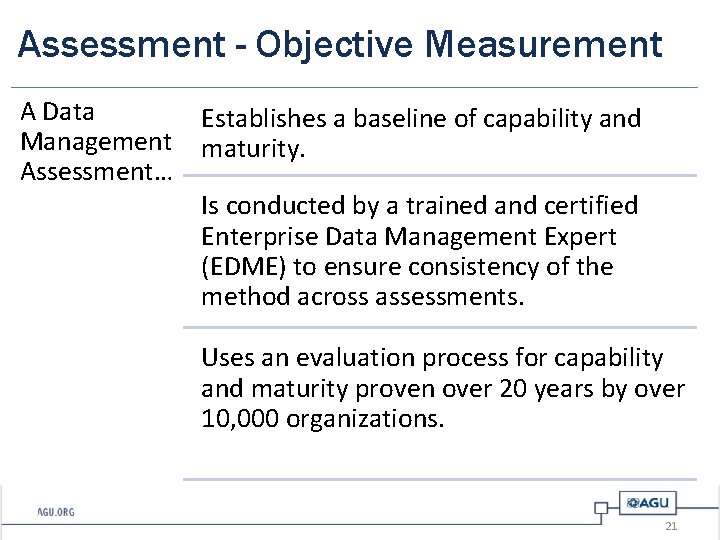 Assessment - Objective Measurement

A Data Management Assessment…

Establishes a baseline of capability and maturity.

Is conducted by a trained and certified Enterprise Data Management Expert (EDME) to ensure consistency of the method across assessments.

Uses an evaluation process for capability and maturity proven over 20 years by over 10,000 organizations.

AGU.ORG

AGU

21